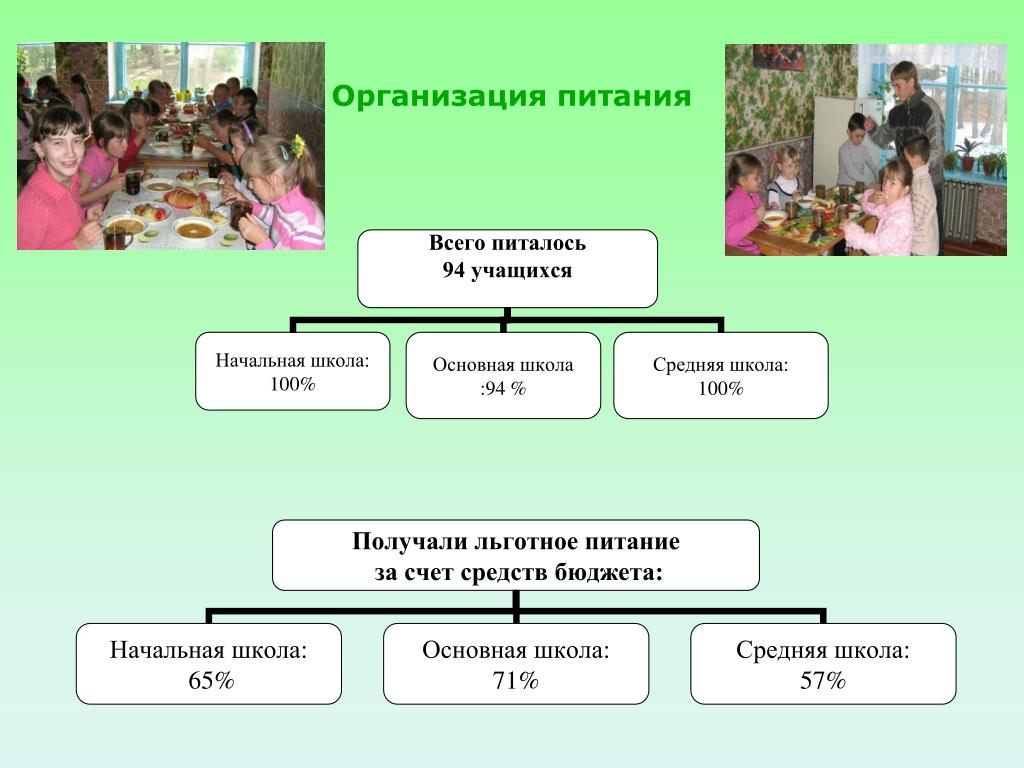 Организация питания

Всего питалось
94 учащихся

Начальная школа:
100%

Основная школа
:94 %

Средняя школа:
100%

Получали льготное питание
за счет средств бюджета:

Начальная школа:
65%

Основная школа:
71%

Средняя школа:
57%